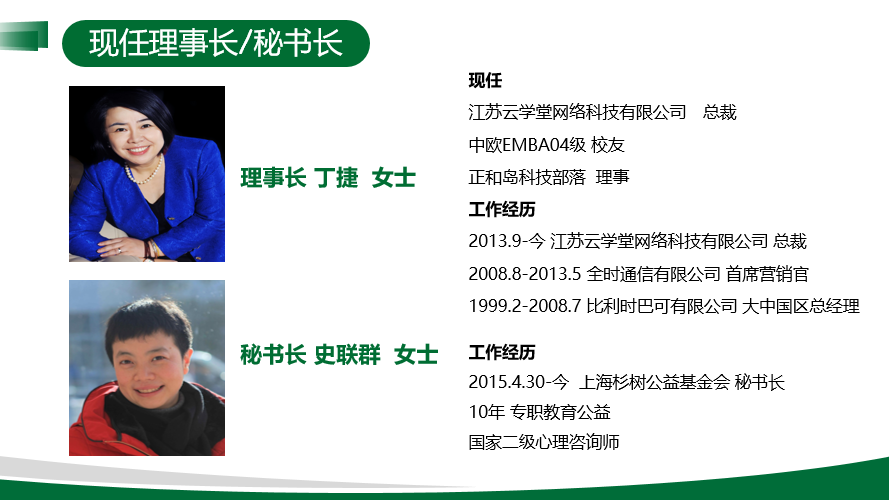 现任理事长/秘书长

理事长 丁捷 女士

现任
江苏云学堂网络科技有限公司 总裁
中欧EMBA04级 校友
正和岛科技部落 理事

工作经历
2013.9-今 江苏云学堂网络科技有限公司 总裁
2008.8-2013.5 全时通信有限公司 首席营销官
1999.2-2008.7 比利时巴可有限公司 大中国区总经理

秘书长 史联群 女士

工作经历
2015.4.30-今 上海杉树公益基金会 秘书长
10年 专职教育公益
国家二级心理咨询师